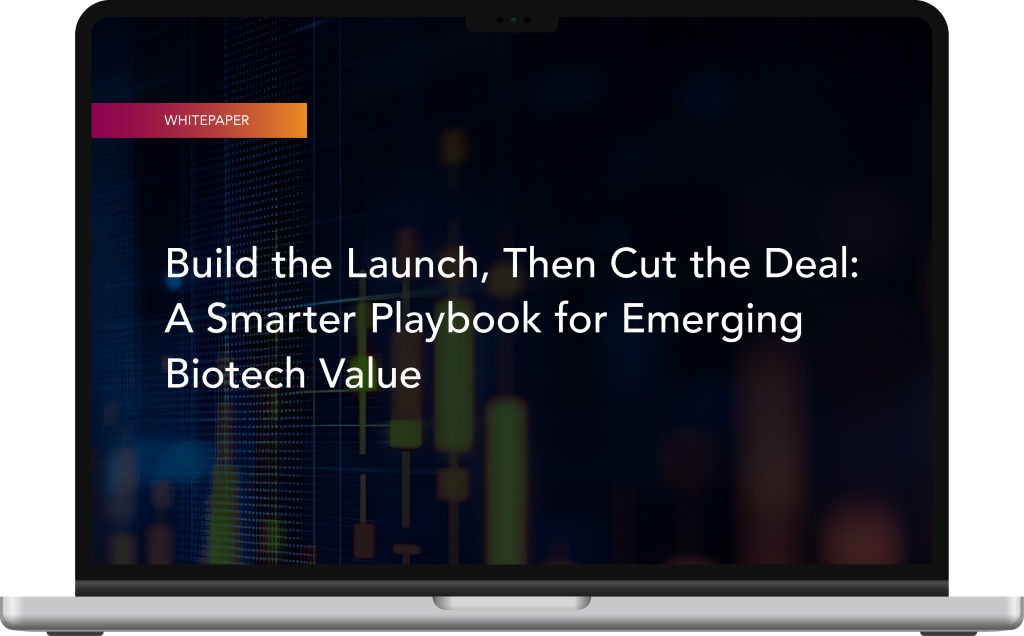 WHITEPAPER

Build the Launch, Then Cut the Deal: A Smarter Playbook for Emerging Biotech Value